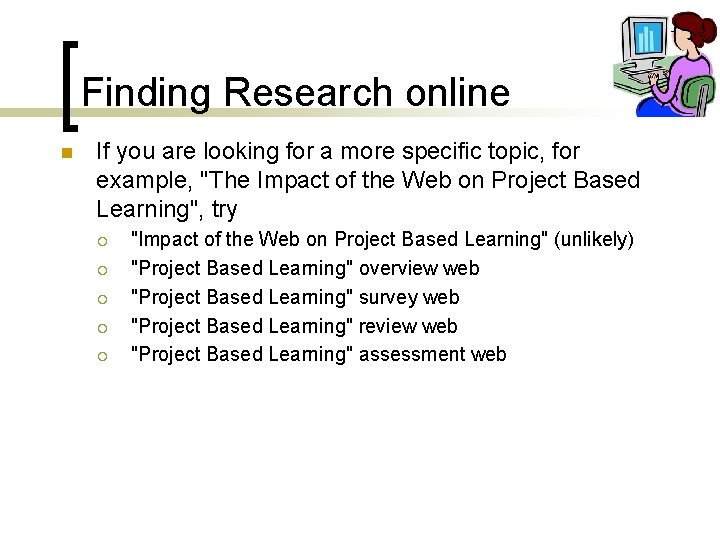 Finding Research online

If you are looking for a more specific topic, for example, "The Impact of the Web on Project Based Learning", try

"Impact of the Web on Project Based Learning" (unlikely)
"Project Based Learning" overview web
"Project Based Learning" survey web
"Project Based Learning" review web
"Project Based Learning" assessment web